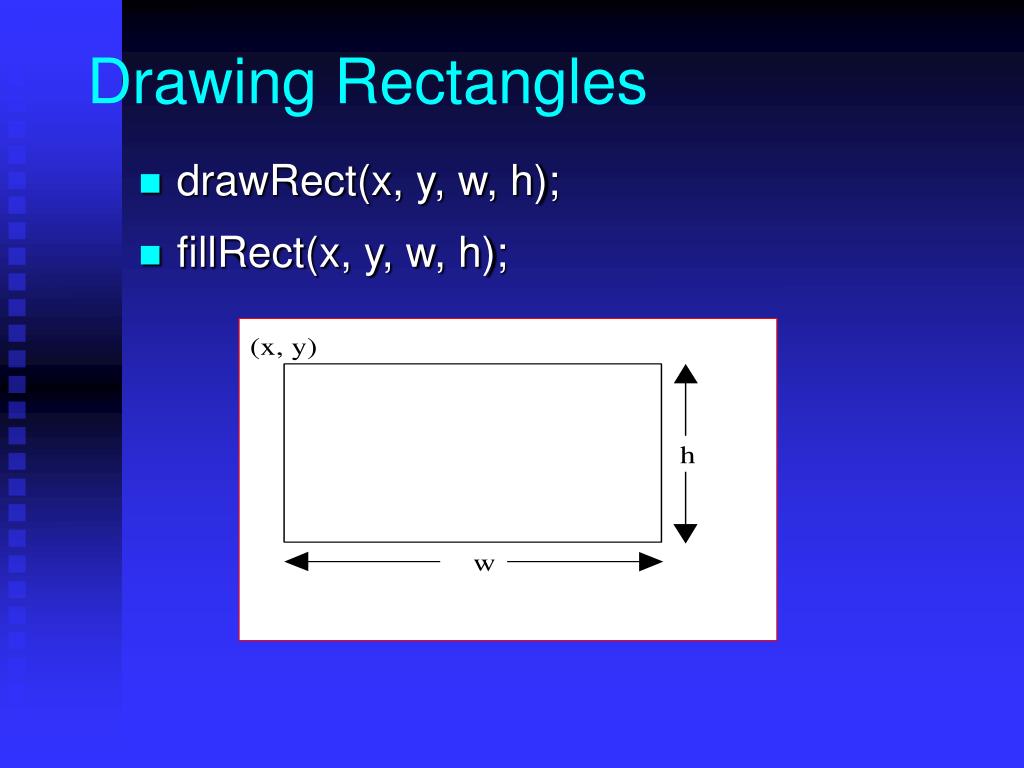 Drawing Rectangles

drawRect(x, y, w, h);

fillRect(x, y, w, h);

(x, y)

h

w